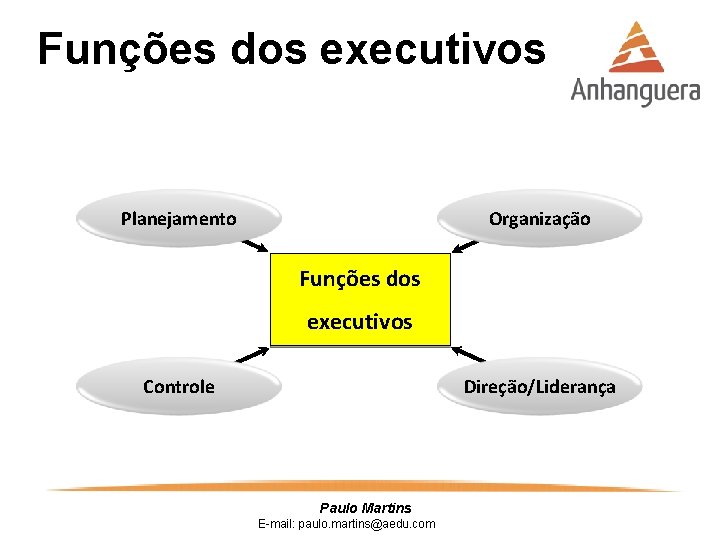 Funções dos executivos

Anhanguera

Planejamento

Organização

Funções dos executivos

Controle

Direção/Liderança

Paulo Martins
E-mail: paulo.martins@aedu.com